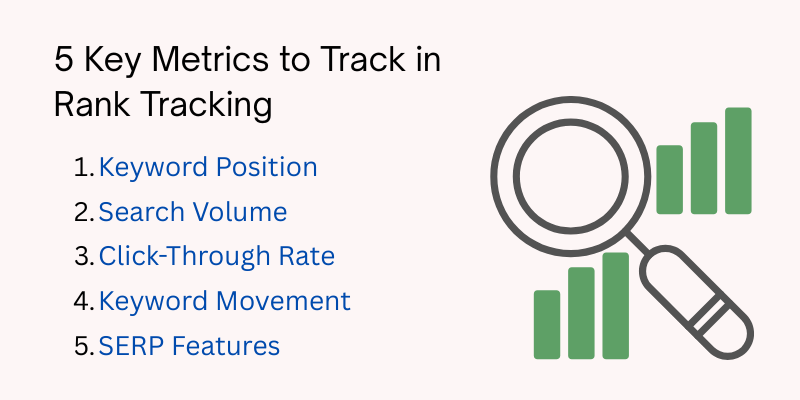 5 Key Metrics to Track in Rank Tracking

1. Keyword Position
2. Search Volume
3. Click-Through Rate
4. Keyword Movement
5. SERP Features